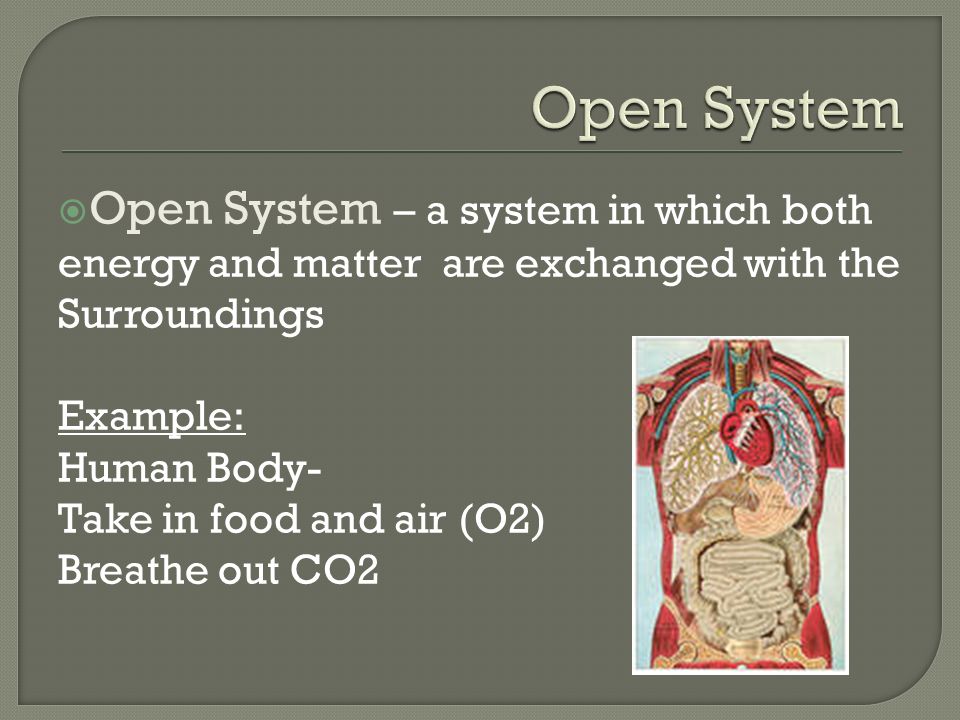 Open System

Open System – a system in which both energy and matter are exchanged with the Surroundings

Example:
Human Body-
Take in food and air (O2)
Breathe out CO2